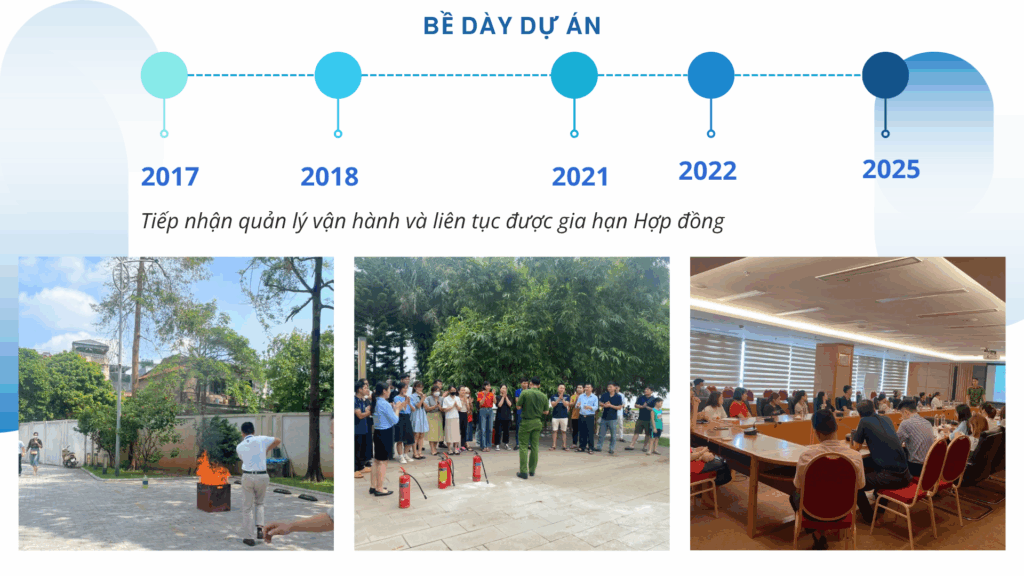 BỀ DÀY DỰ ÁN

2017

2018

2021

2022

2025

Tiếp nhận quản lý vận hành và liên tục được gia hạn Hợp đồng